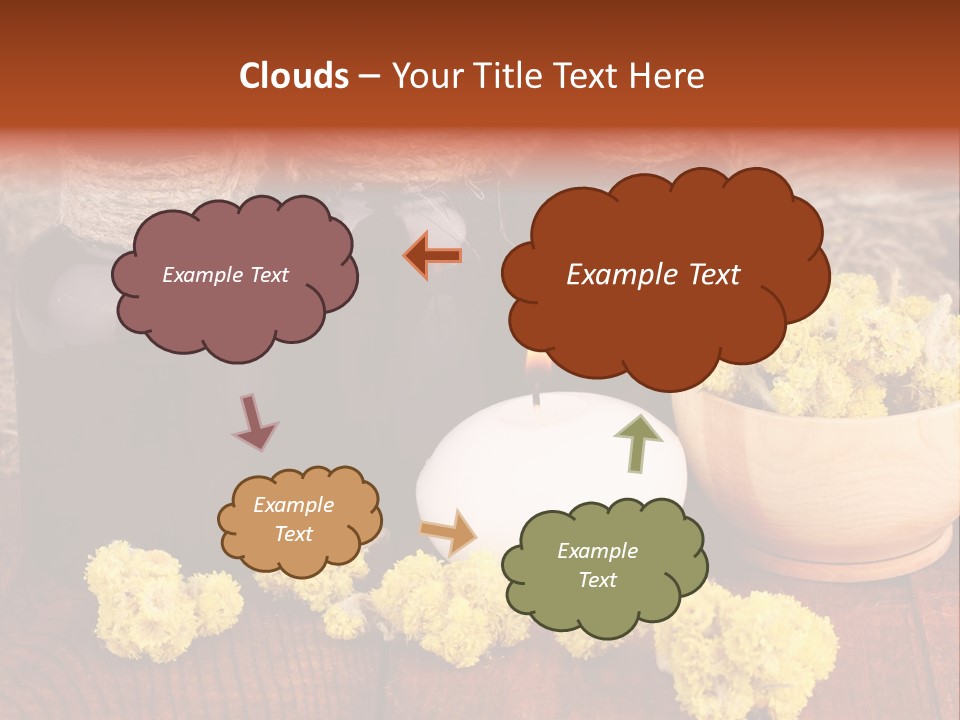 Clouds – Your Title Text Here

Example Text

Example Text

Example Text

Example Text